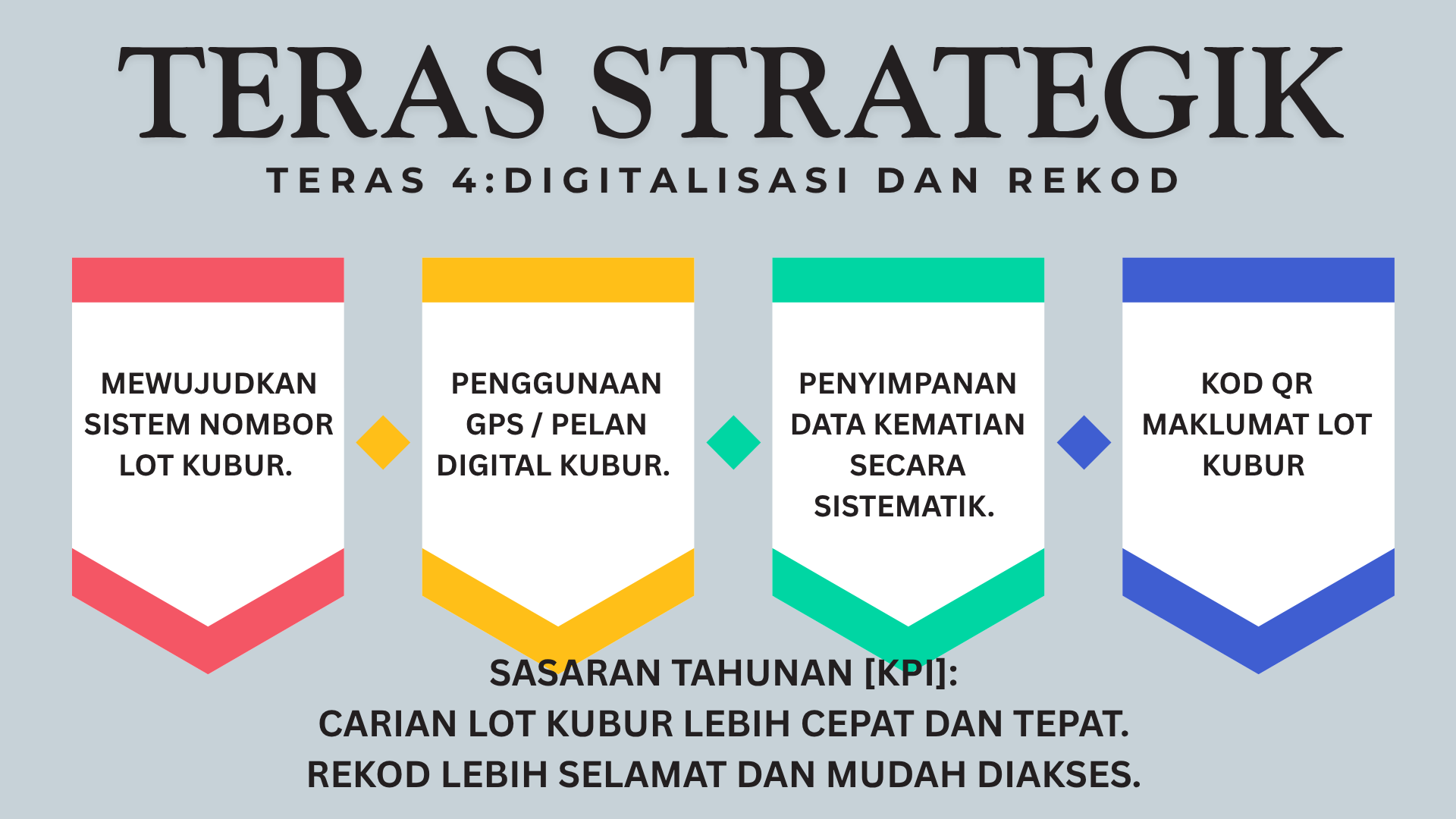 TERAS STRATEGIK

TERAS 4:DIGITALISASI DAN REKOD

MEWUJUDKAN SISTEM NOMBOR LOT KUBUR.

PENGGUNAAN GPS / PELAN DIGITAL KUBUR.

PENYIMPANAN DATA KEMATIAN SECARA SISTEMATIK.

KOD QR MAKLUMAT LOT KUBUR

SASARAN TAHUNAN [KPI]:
CARIAN LOT KUBUR LEBIH CEPAT DAN TEPAT.
REKOD LEBIH SELAMAT DAN MUDAH DIAKSES.